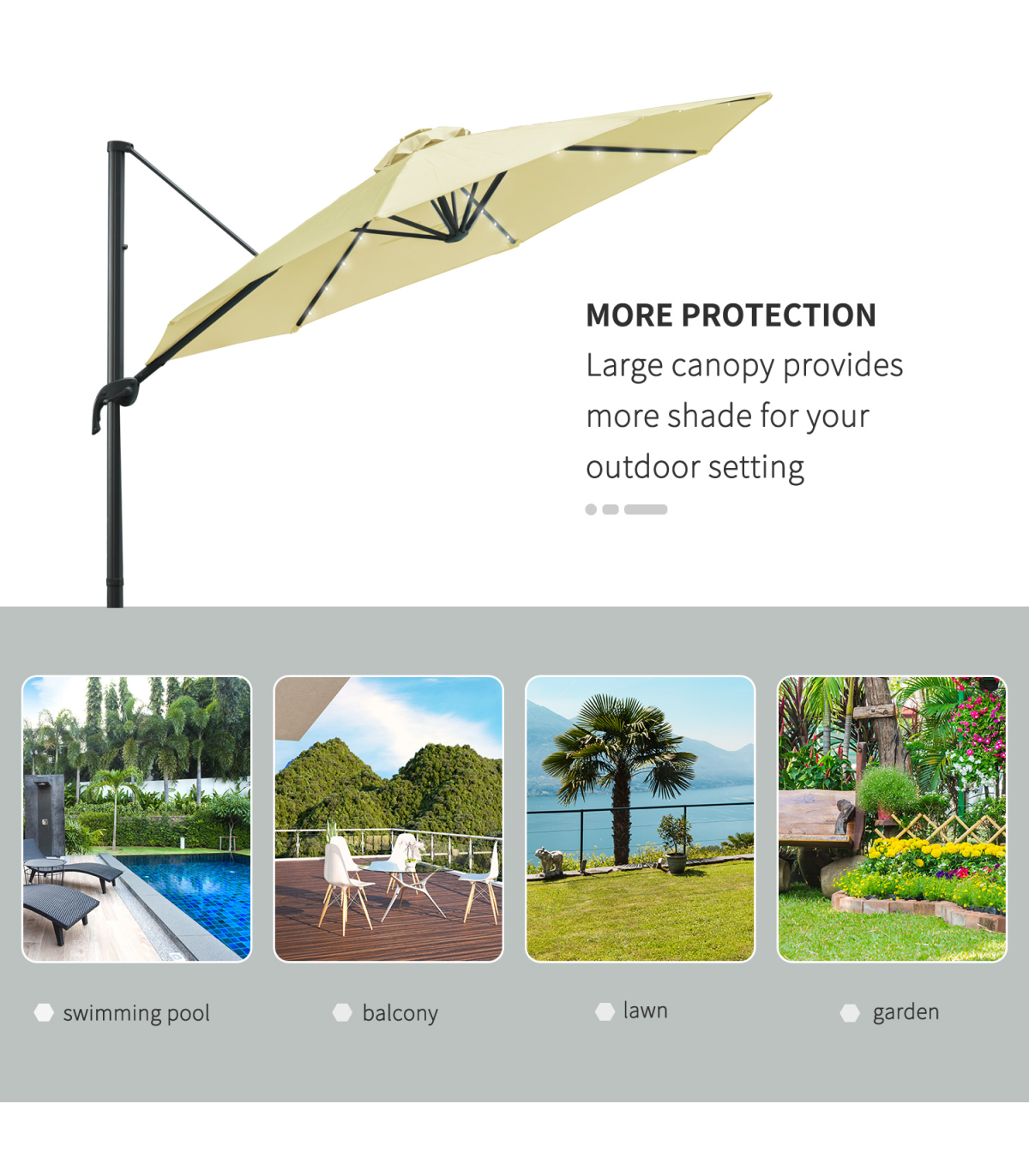 MORE PROTECTION
Large canopy provides more shade for your outdoor setting

swimming pool

balcony

lawn

garden